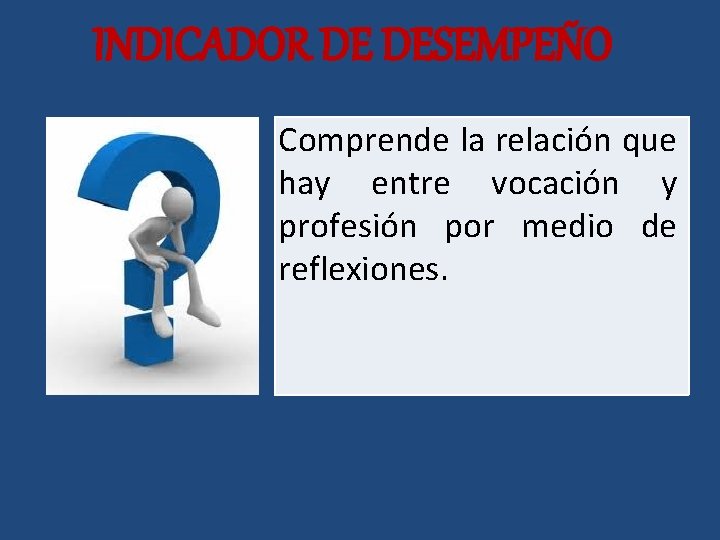 INDICADOR DE DESEMPEÑO

Comprende la relación que hay entre vocación y profesión por medio de reflexiones.